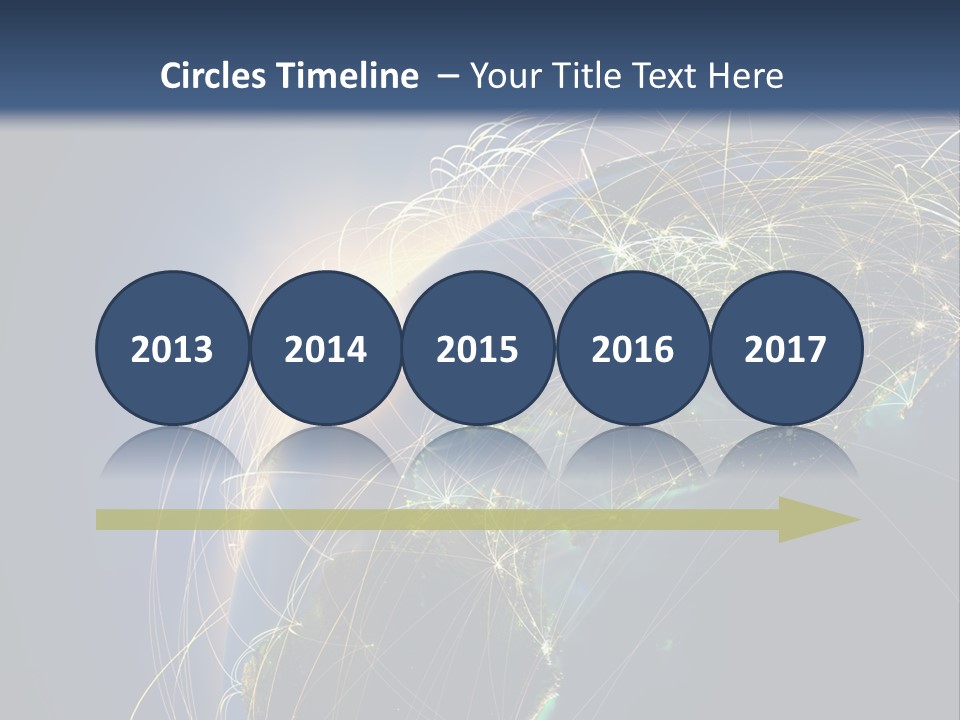 Circles Timeline – Your Title Text Here

2013
2014
2015
2016
2017